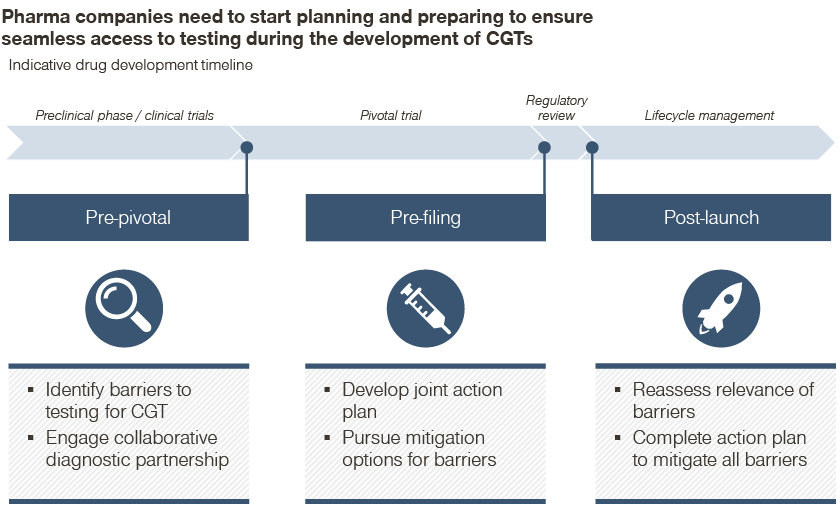 Pharma companies need to start planning and preparing to ensure seamless access to testing during the development of CGTs

Indicative drug development timeline

Preclinical phase / clinical trials

Pivotal trial

Regulatory review

Lifecycle management

Pre-pivotal

Pre-filing

Post-launch

▪ Identify barriers to testing for CGT
▪ Engage collaborative diagnostic partnership

▪ Develop joint action plan
▪ Pursue mitigation options for barriers

▪ Reassess relevance of barriers
▪ Complete action plan to mitigate all barriers